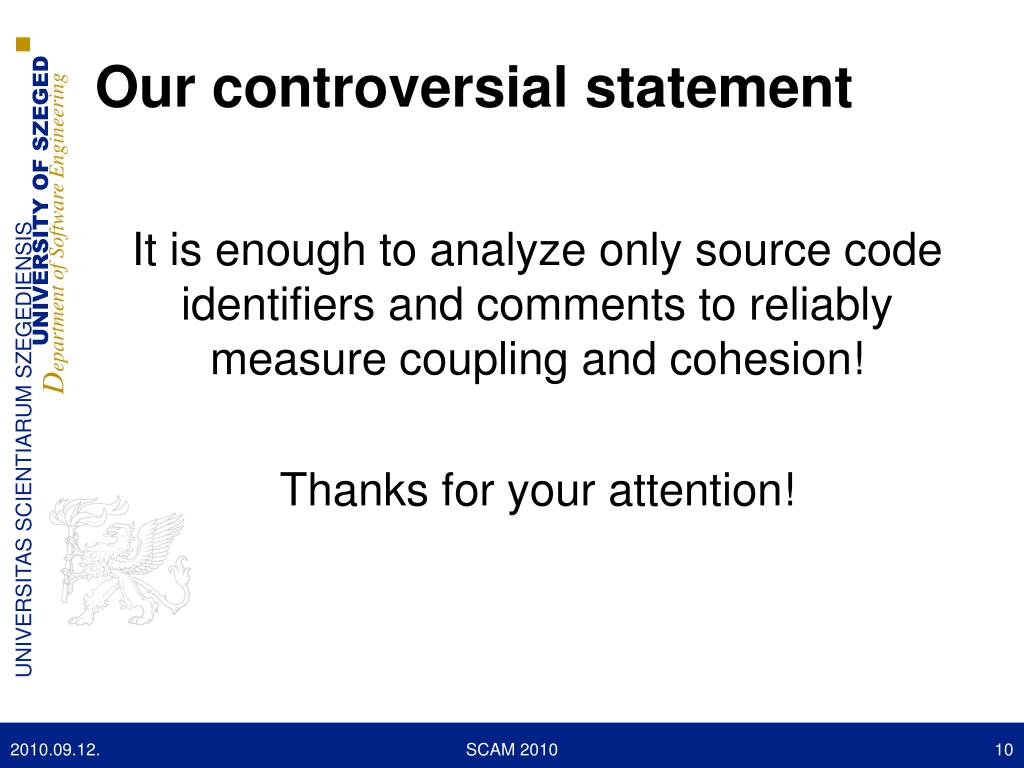 UNIVERSITAS SCIENTIARUM SZEGEDIENSIS
UNIVERSITY OF SZEGED
Department of Software Engineering

Our controversial statement

It is enough to analyze only source code identifiers and comments to reliably measure coupling and cohesion!

Thanks for your attention!

2010.09.12.
SCAM 2010
10